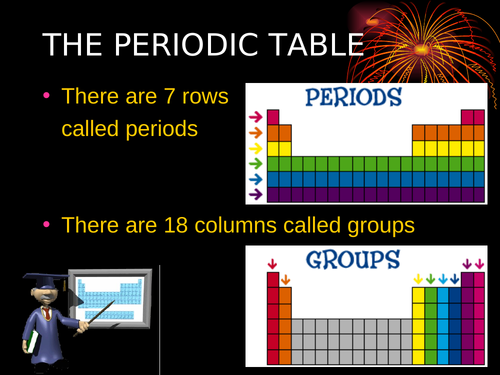 THE PERIODIC TABLE

• There are 7 rows called periods

PERIODS

• There are 18 columns called groups

GROUPS